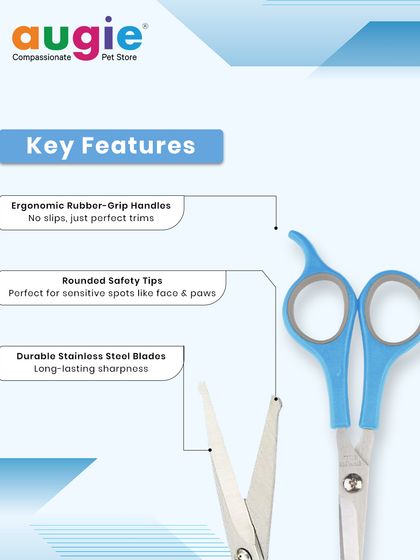 augie®
Compassionate Pet Store

Key Features

Ergonomic Rubber-Grip Handles
No slips, just perfect trims

Rounded Safety Tips
Perfect for sensitive spots like face & paws

Durable Stainless Steel Blades
Long-lasting sharpness